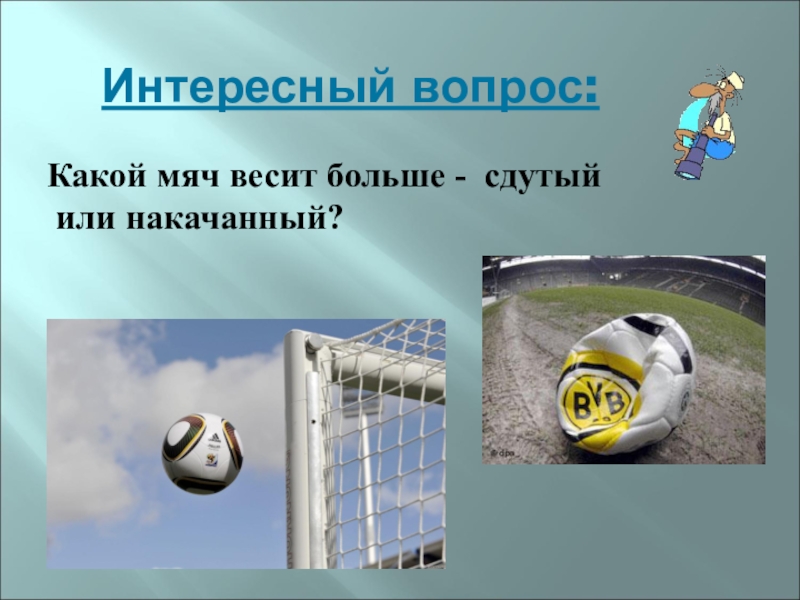 Интересный вопрос:

Какой мяч весит больше - сдутый или накачанный?

BVB

© dpa